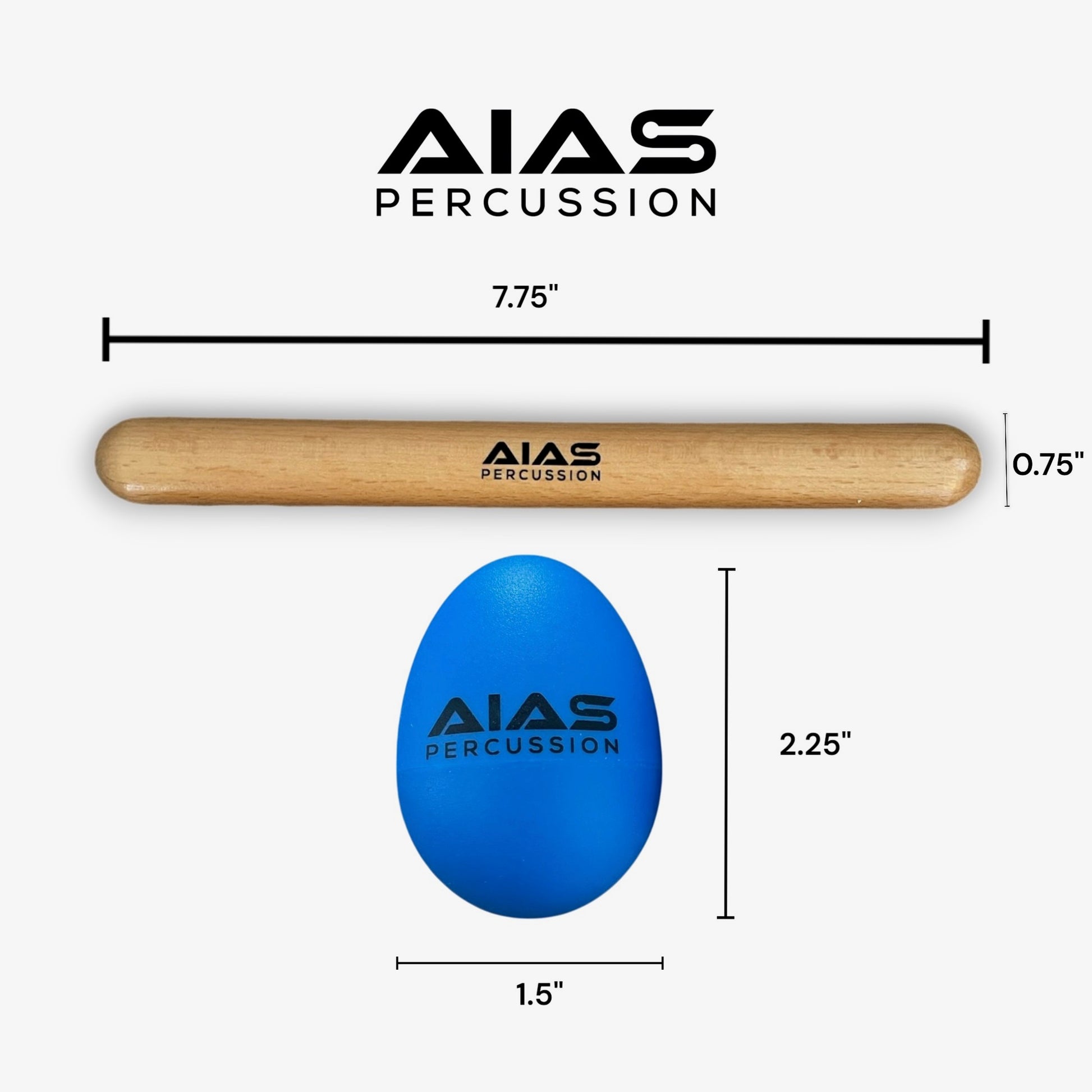 AIAS
PERCUSSION

7.75"

AIAS
PERCUSSION

0.75"

AIAS
PERCUSSION

2.25"

1.5"